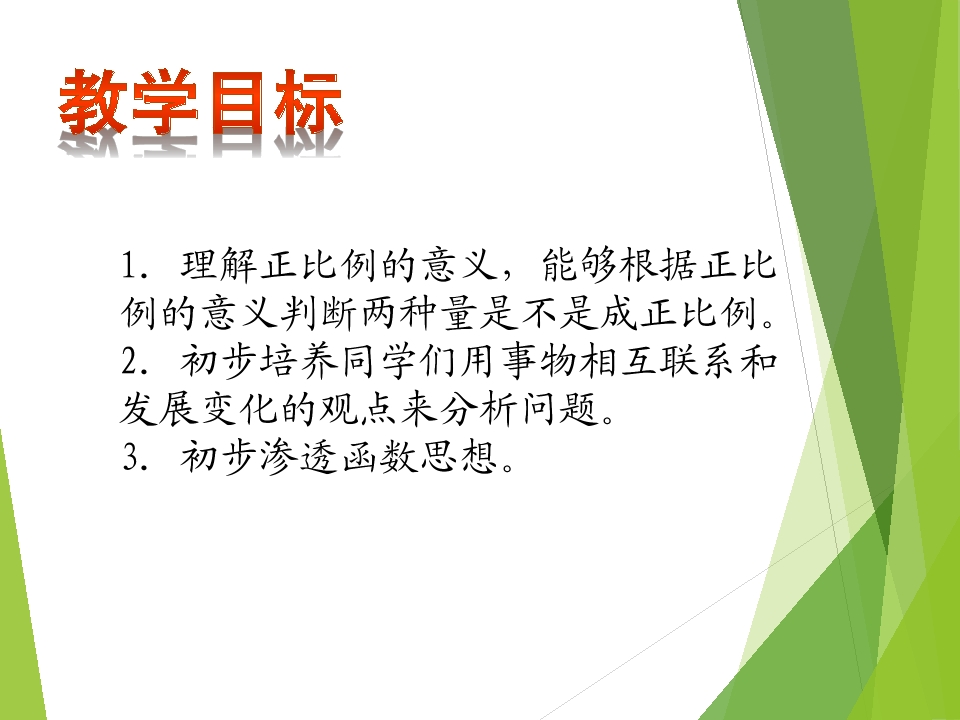 教学目标

1. 理解正比例的意义，能够根据正比例的意义判断两种量是不是成正比例。
2. 初步培养同学们用事物相互联系和发展变化的观点来分析问题。
3. 初步渗透函数思想。